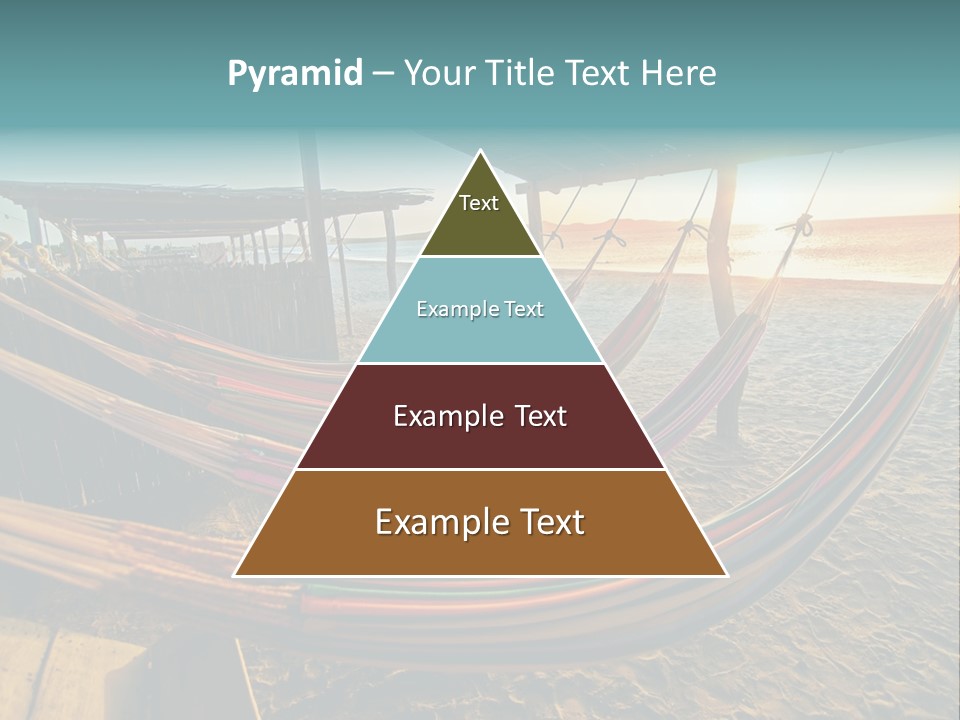 Pyramid – Your Title Text Here

Text

Example Text

Example Text

Example Text